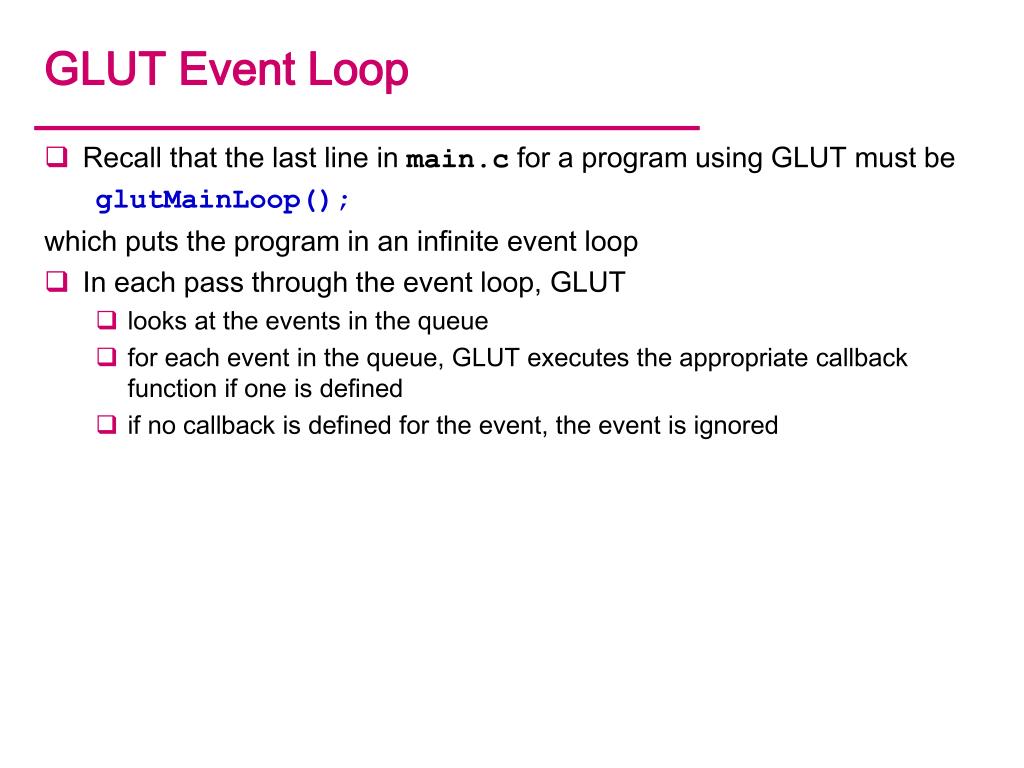 GLUT Event Loop

❑ Recall that the last line in main.c for a program using GLUT must be

glutMainLoop();

which puts the program in an infinite event loop

❑ In each pass through the event loop, GLUT

❑ looks at the events in the queue

❑ for each event in the queue, GLUT executes the appropriate callback function if one is defined

❑ if no callback is defined for the event, the event is ignored